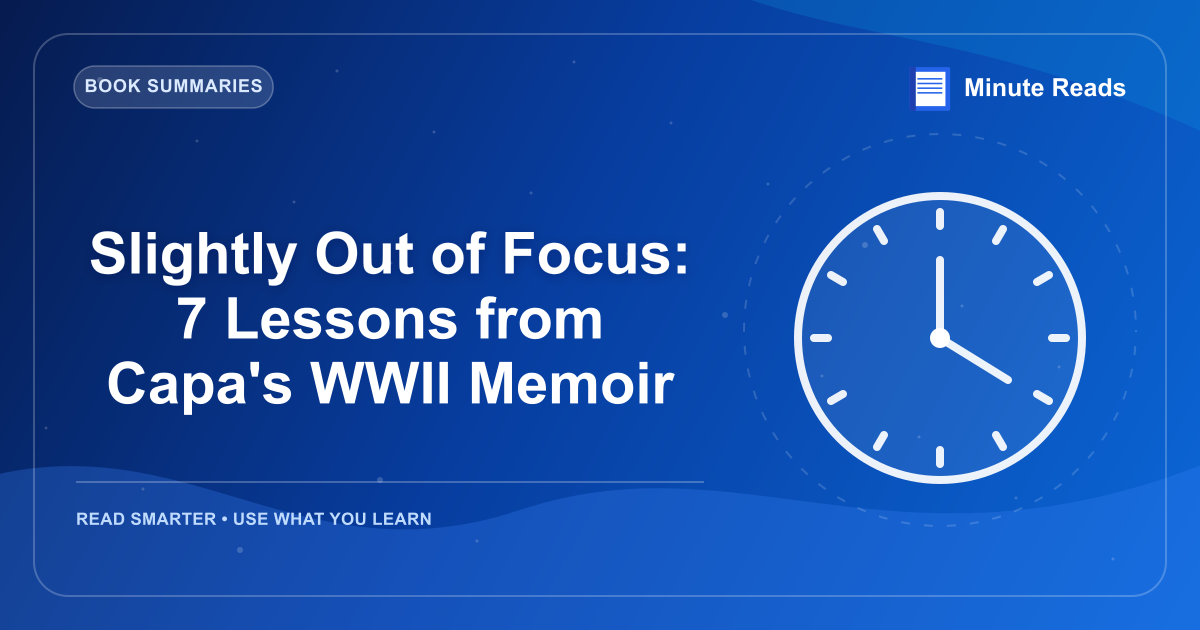 BOOK SUMMARIES

Minute Reads

Slightly Out of Focus: 7 Lessons from Capa's WWII Memoir

READ SMARTER • USE WHAT YOU LEARN